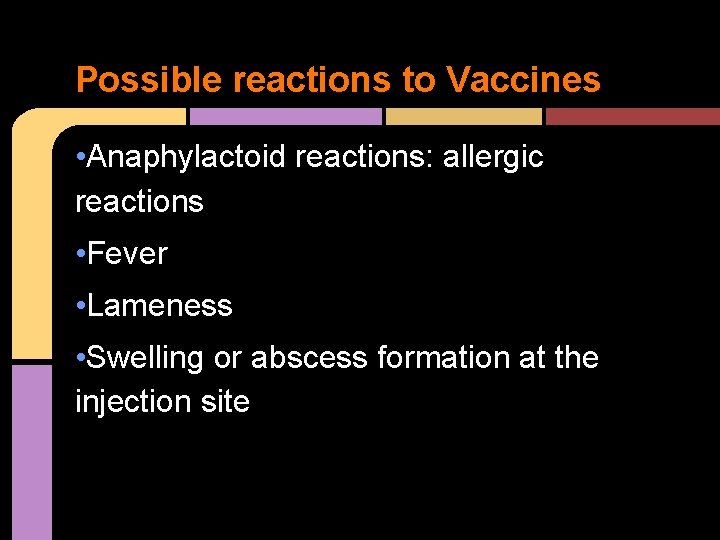 Possible reactions to Vaccines

•Anaphylactoid reactions: allergic reactions

•Fever

•Lameness

•Swelling or abscess formation at the injection site